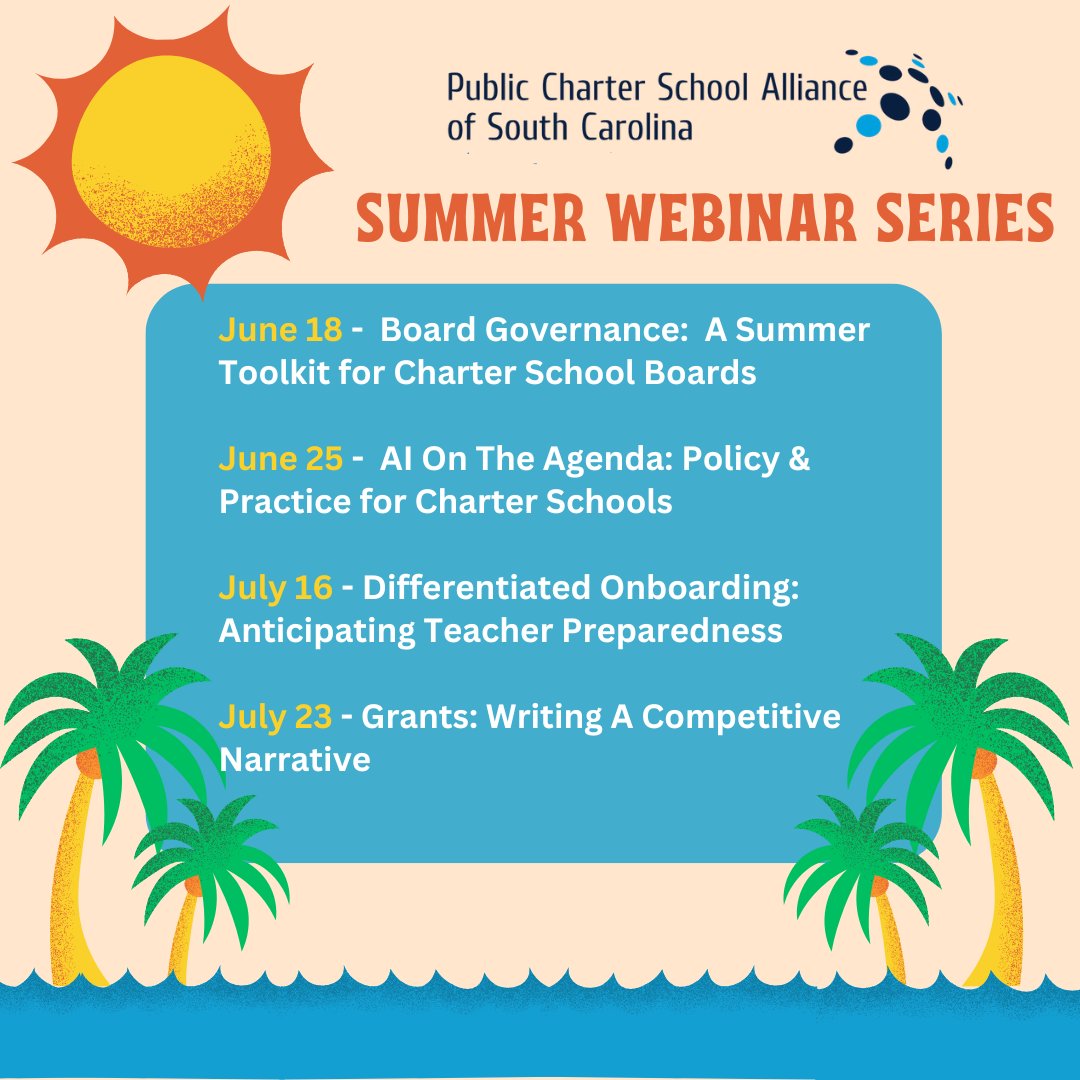 Public Charter School Alliance of South Carolina

SUMMER WEBINAR SERIES

June 18 - Board Governance: A Summer Toolkit for Charter School Boards

June 25 - AI On The Agenda: Policy & Practice for Charter Schools

July 16 - Differentiated Onboarding: Anticipating Teacher Preparedness

July 23 - Grants: Writing A Competitive Narrative